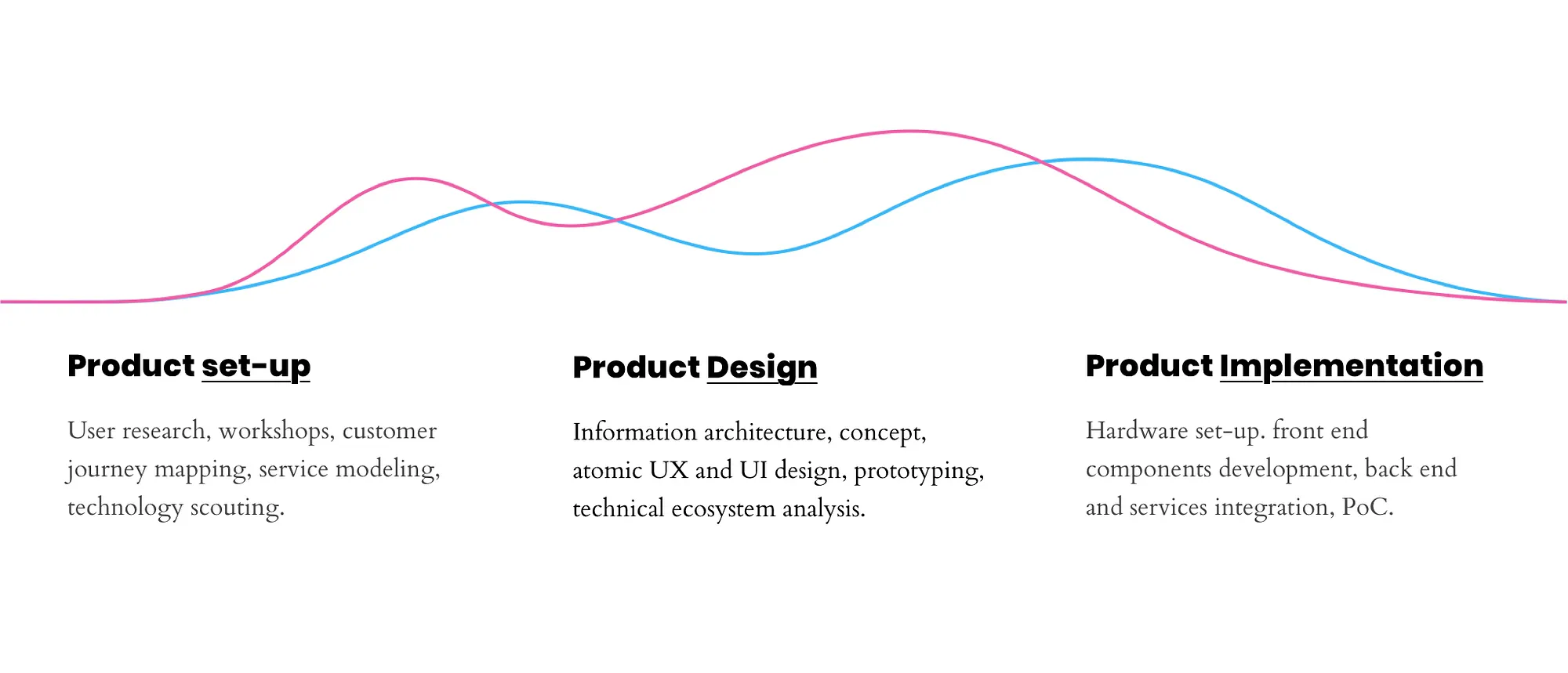 Product set-up

User research, workshops, customer journey mapping, service modeling, technology scouting.

Product Design

Information architecture, concept, atomic UX and UI design, prototyping, technical ecosystem analysis.

Product Implementation

Hardware set-up. front end components development, back end and services integration, PoC.